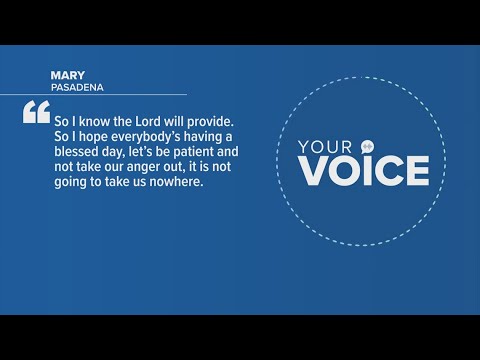 MARY
PASADENA

“So I know the Lord will provide. So I hope everybody’s having a blessed day, let’s be patient and not take our anger out, it is not going to take us nowhere.

YOUR
VOICE